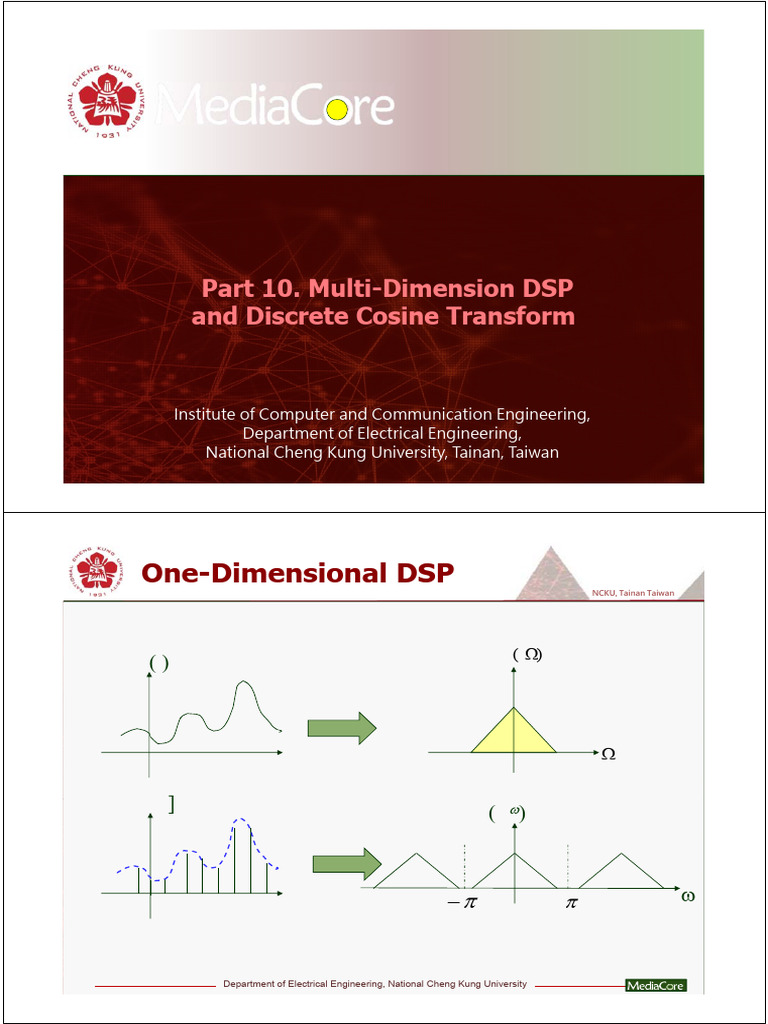 NATIONAL CHENG KUNG UNIVERSITY 1931

MediaCore

Part 10. Multi-Dimension DSP and Discrete Cosine Transform

Institute of Computer and Communication Engineering, Department of Electrical Engineering, National Cheng Kung University, Tainan, Taiwan

One-Dimensional DSP

NCKU, Tainan Taiwan

( )

( $\Omega$)

$\Omega$

]

( $\omega$)

$-\pi$

$\pi$

$\omega$

Department of Electrical Engineering, National Cheng Kung University

MediaCore